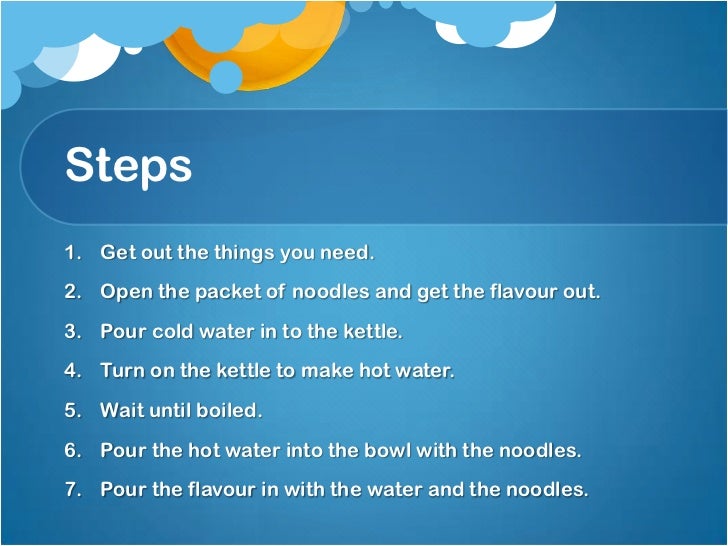 Steps

1. Get out the things you need.
2. Open the packet of noodles and get the flavour out.
3. Pour cold water in to the kettle.
4. Turn on the kettle to make hot water.
5. Wait until boiled.
6. Pour the hot water into the bowl with the noodles.
7. Pour the flavour in with the water and the noodles.